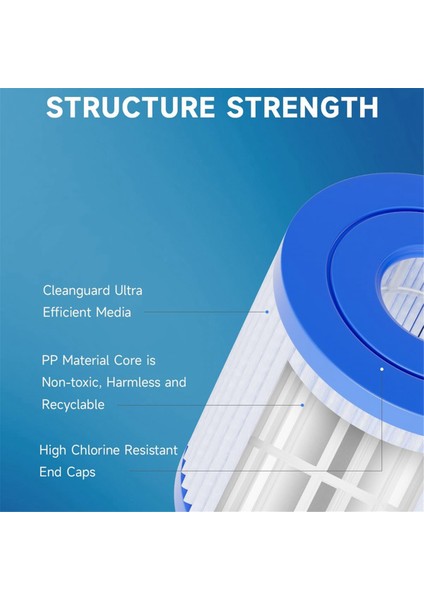 STRUCTURE STRENGTH

Cleanguard Ultra Efficient Media

PP Material Core is Non-toxic, Harmless and Recyclable

High Chlorine Resistant End Caps